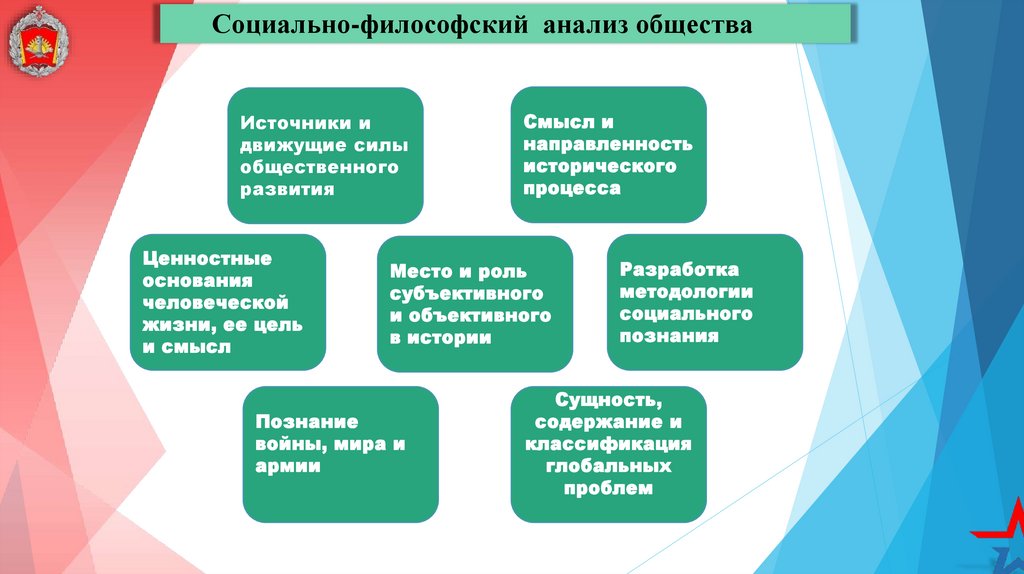 Социально-философский анализ общества

Источники и движущие силы общественного развития

Смысл и направленность исторического процесса

Ценностные основания человеческой жизни, ее цель и смысл

Место и роль субъективного и объективного в истории

Разработка методологии социального познания

Познание войны, мира и армии

Сущность, содержание и классификация глобальных проблем